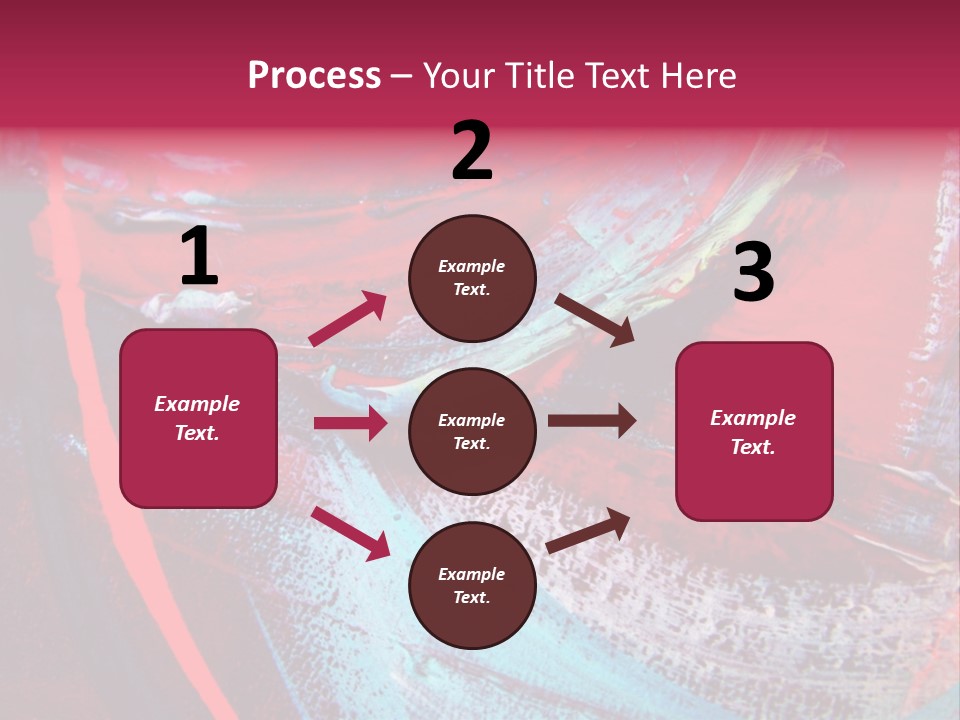 Process – Your Title Text Here

1

Example Text.

2

Example Text.

Example Text.

Example Text.

3

Example Text.